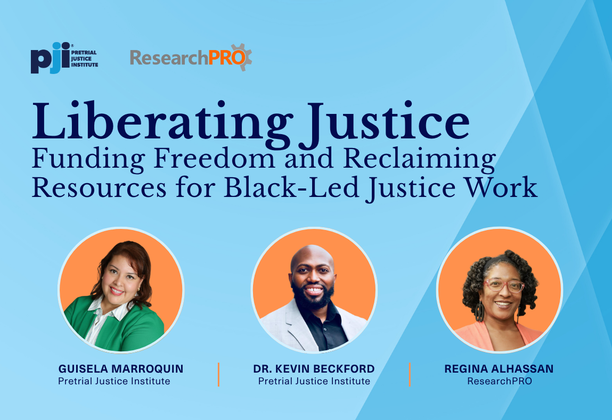 pji PRETRIAL JUSTICE INSTITUTE

ResearchPRO

Liberating Justice
Funding Freedom and Reclaiming Resources for Black-Led Justice Work

GUISELA MARROQUIN
Pretrial Justice Institute

DR. KEVIN BECKFORD
Pretrial Justice Institute

REGINA ALHASSAN
ResearchPRO